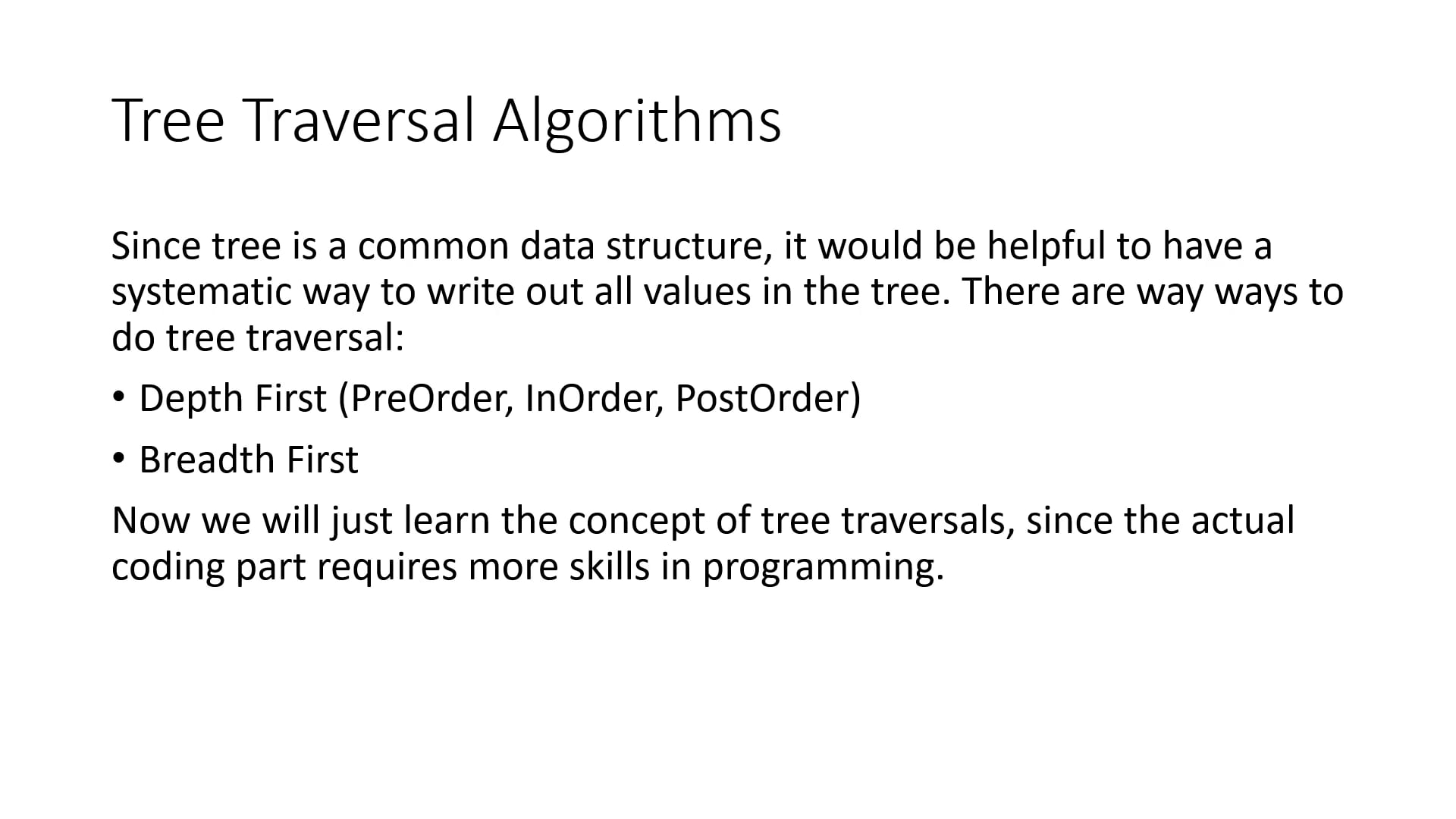 Tree Traversal Algorithms

Since tree is a common data structure, it would be helpful to have a systematic way to write out all values in the tree. There are way ways to do tree traversal:

• Depth First (PreOrder, InOrder, PostOrder)
• Breadth First

Now we will just learn the concept of tree traversals, since the actual coding part requires more skills in programming.